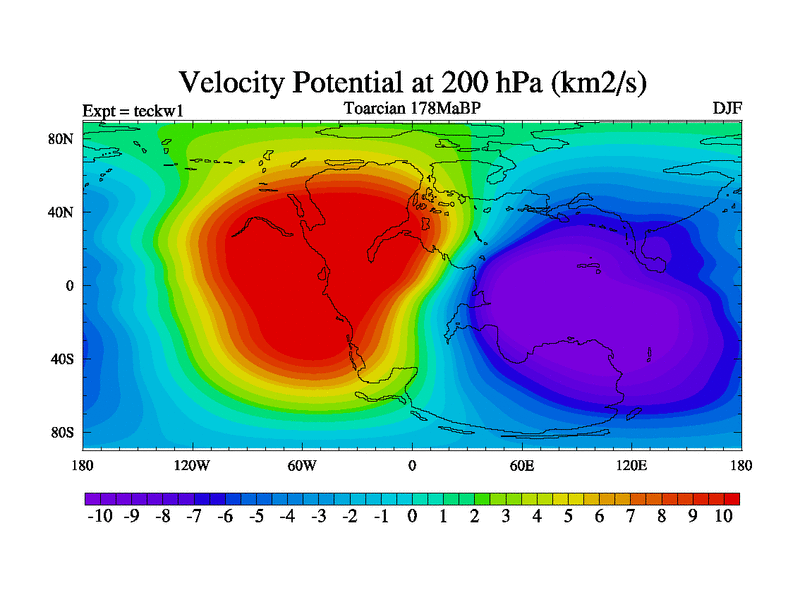 Velocity Potential at 200 hPa (km2/s)

Expt = teckw1

Toarcian 178MaBP

DJF

80N
40N
0
40S
80S

180
120W
60W
0
60E
120E
180

-10 -9 -8 -7 -6 -5 -4 -3 -2 -1 0 1 2 3 4 5 6 7 8 9 10